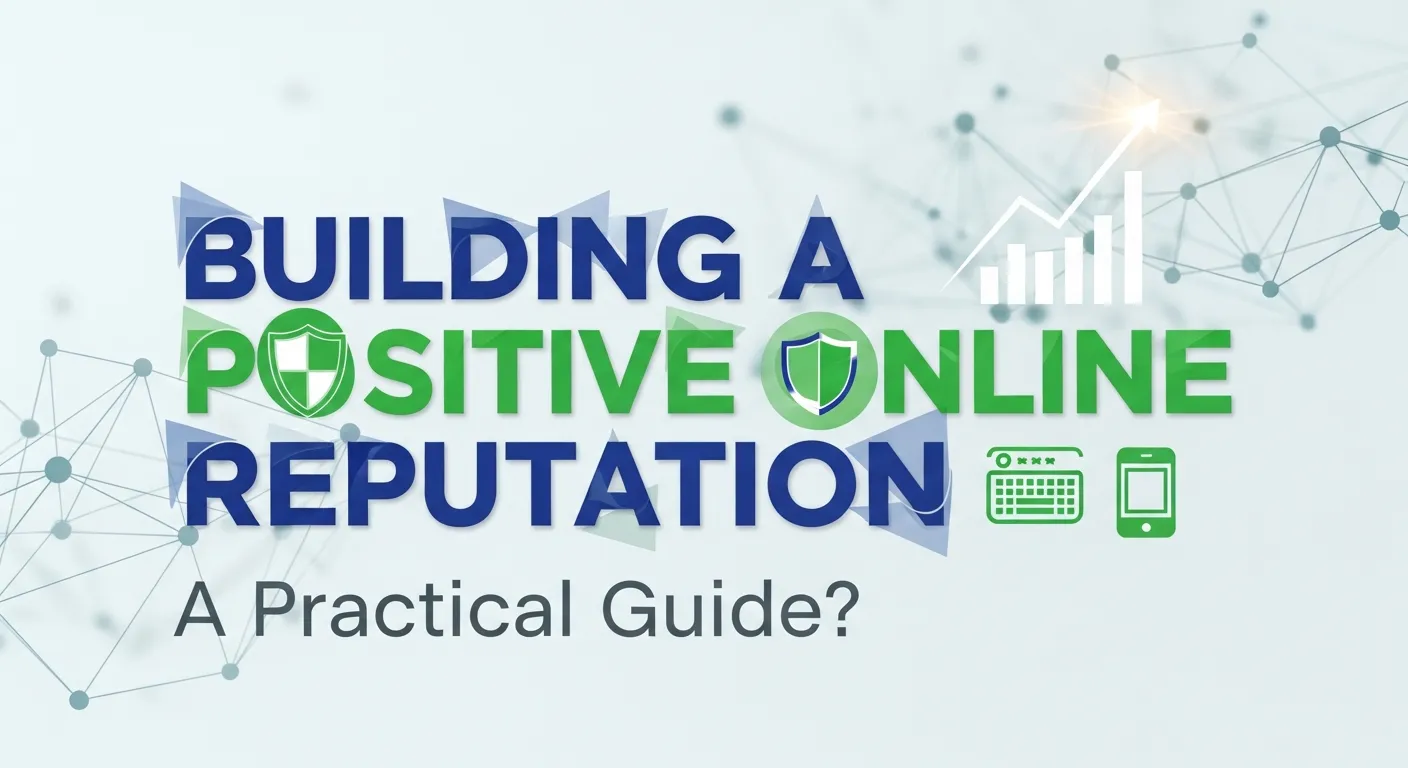 BUILDING A POSITIVE ONLINE REPUTATION

A Practical Guide?